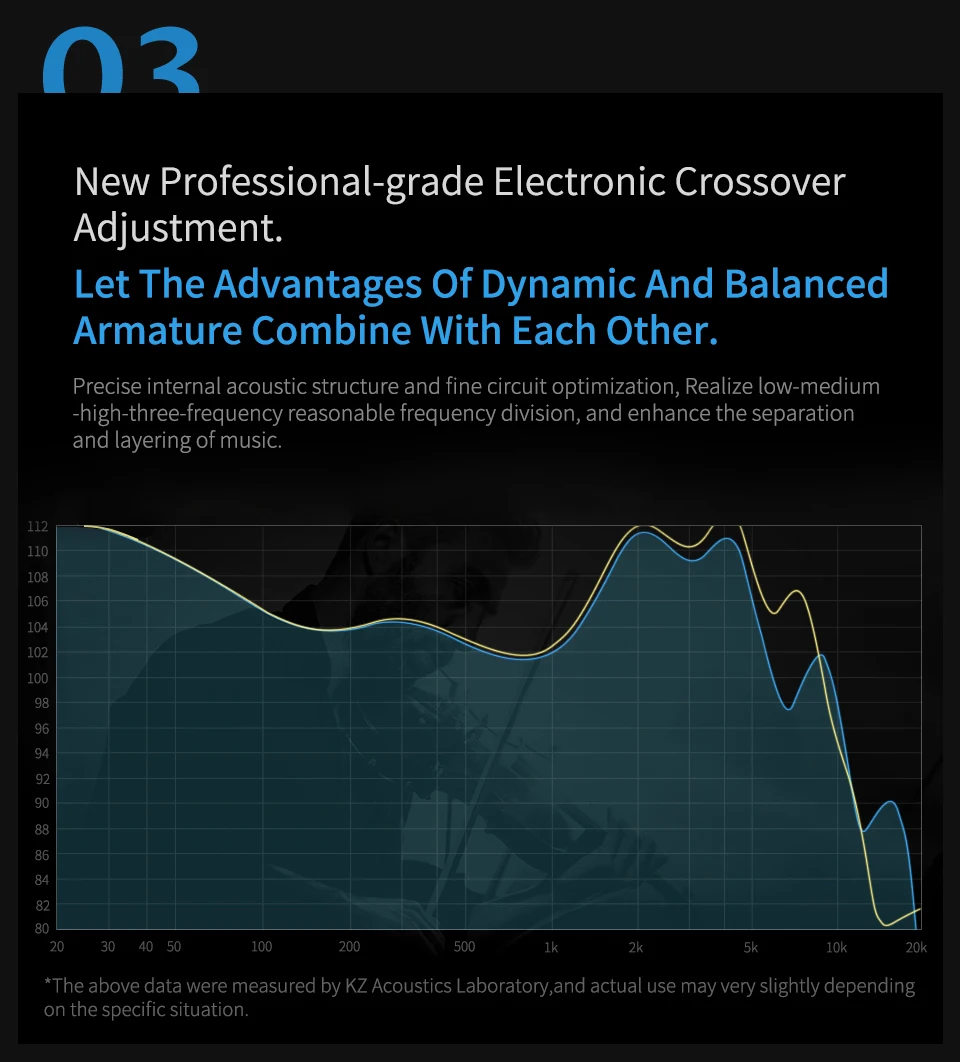 03

New Professional-grade Electronic Crossover Adjustment.

Let The Advantages Of Dynamic And Balanced Armature Combine With Each Other.

Precise internal acoustic structure and fine circuit optimization, Realize low-medium -high-three-frequency reasonable frequency division, and enhance the separation and layering of music.

112
110
108
106
104
102
100
98
96
94
92
90
88
86
84
82
80

20 30 40 50 100 200 500 1k 2k 5k 10k 20k

*The above data were measured by KZ Acoustics Laboratory,and actual use may very slightly depending on the specific situation.